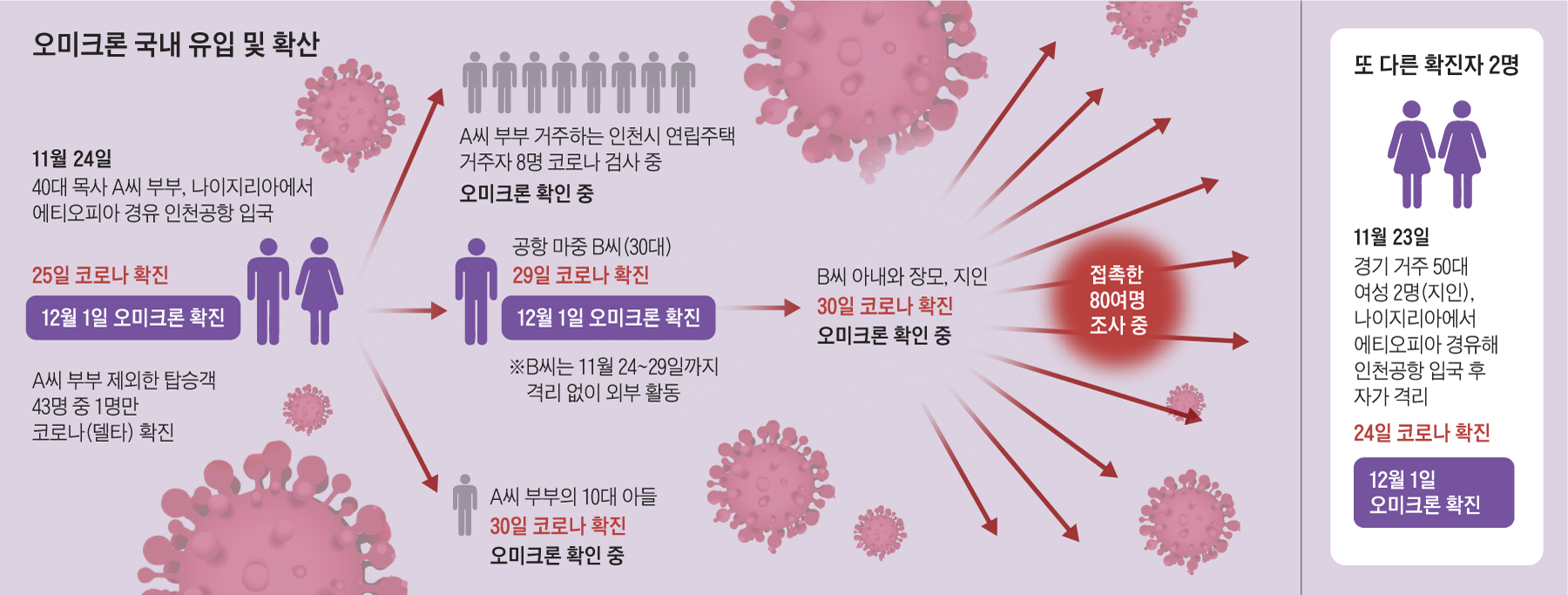 오미크론 국내 유입 및 확산

11월 24일
40대 목사 A씨 부부, 나이지리아에서 에티오피아 경유 인천공항 입국

25일 코로나 확진

12월 1일 오미크론 확진

A씨 부부 제외한 탑승객 43명 중 1명만 코로나(델타) 확진

A씨 부부 거주하는 인천시 연립주택 거주자 8명 코로나 검사 중
오미크론 확인 중

공항 마중 B씨(30대)
29일 코로나 확진

12월 1일 오미크론 확진

※B씨는 11월 24~29일까지 격리 없이 외부 활동

A씨 부부의 10대 아들
30일 코로나 확진
오미크론 확인 중

B씨 아내와 장모, 지인
30일 코로나 확진
오미크론 확인 중

접촉한 80여명 조사 중

또 다른 확진자 2명

11월 23일
경기 거주 50대 여성 2명(지인), 나이지리아에서 에티오피아 경유해 인천공항 입국 후 자가 격리
24일 코로나 확진

12월 1일 오미크론 확진